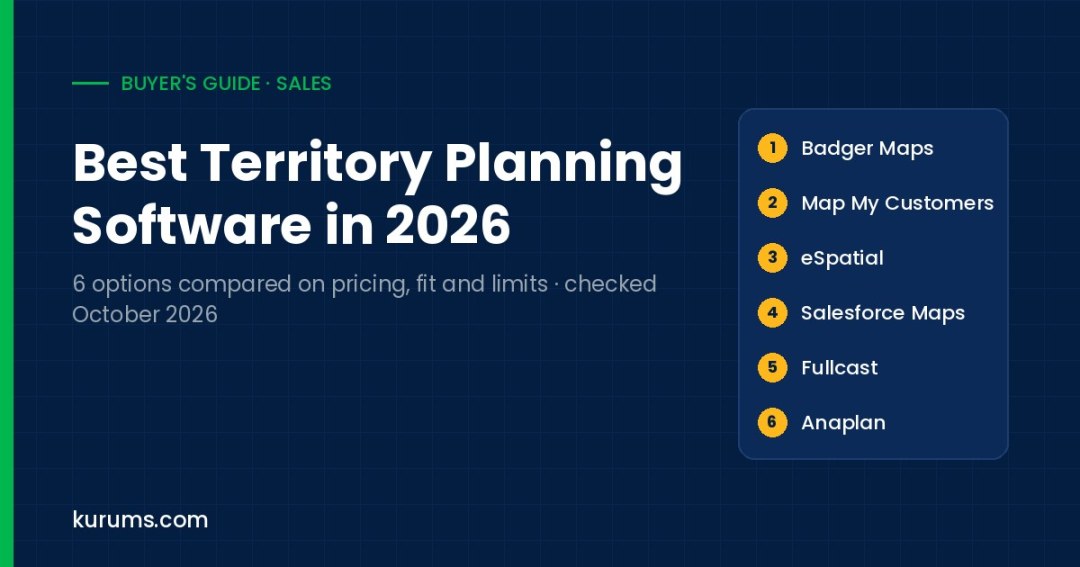 BUYER'S GUIDE · SALES

Best Territory Planning Software in 2026

6 options compared on pricing, fit and limits · checked October 2026

1 Badger Maps
2 Map My Customers
3 eSpatial
4 Salesforce Maps
5 Fullcast
6 Anaplan

kurums.com